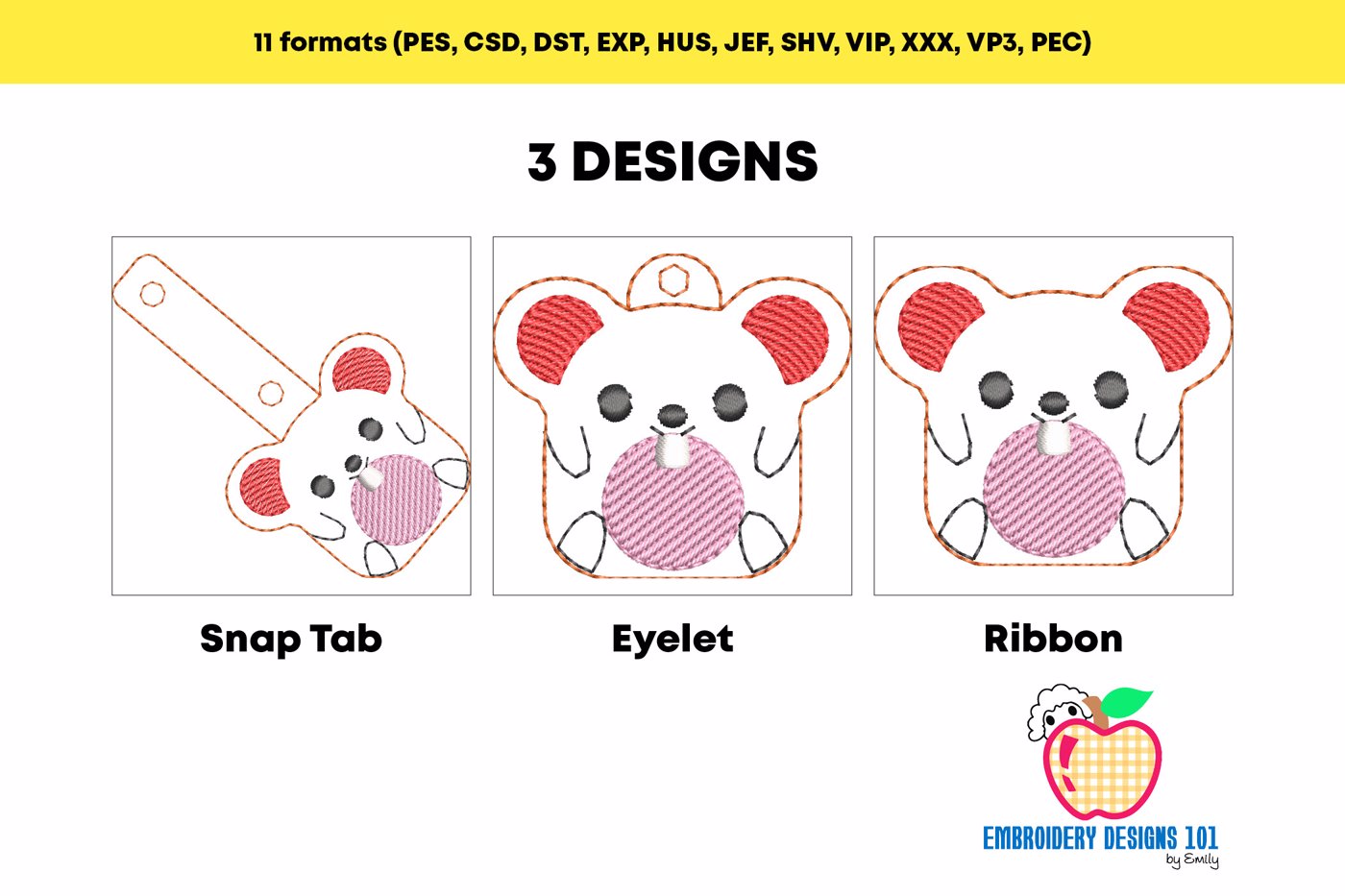 11 formats (PES, CSD, DST, EXP, HUS, JEF, SHV, VIP, XXX, VP3, PEC)

3 DESIGNS

Snap Tab

Eyelet

Ribbon

EMBROIDERY DESIGNS 101
by Emily